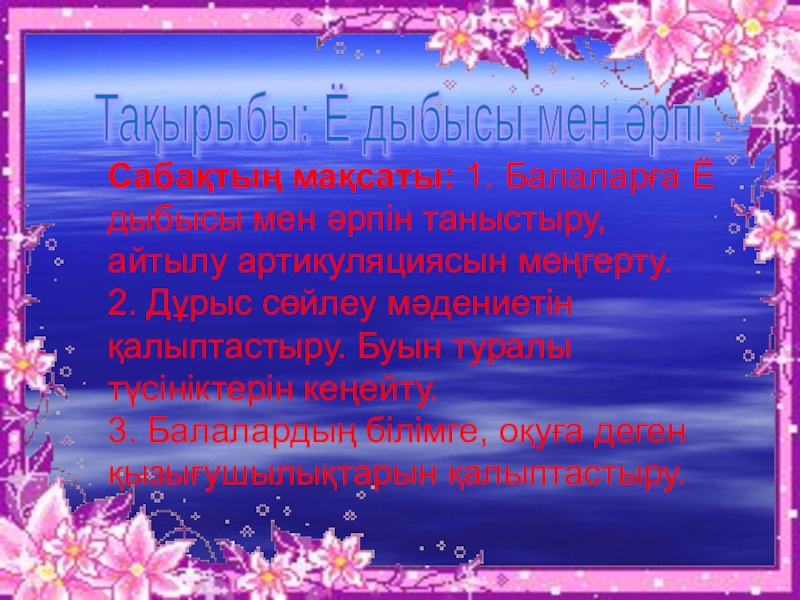 Тақырыбы: Ё дыбысы мен әрпі

Сабақтың мақсаты: 1. Балаларға Ё дыбысы мен әрпін таныстыру, айтылу артикуляциясын меңгерту.
2. Дұрыс сөйлеу мәдениетін қалыптастыру. Буын туралы түсініктерін кеңейту.
3. Балалардың білімге, оқуға деген қызығушылықтарын қалыптастыру.